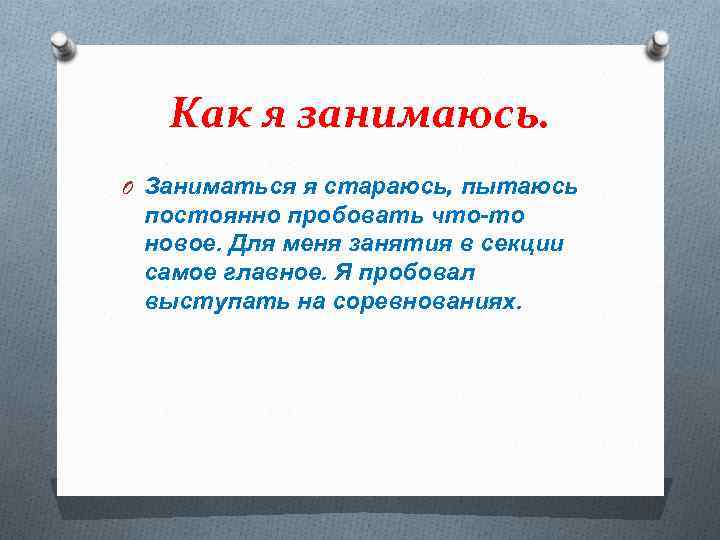 Как я занимаюсь.

Заниматься я стараюсь, пытаюсь постоянно пробовать что-то новое. Для меня занятия в секции самое главное. Я пробовал выступать на соревнованиях.